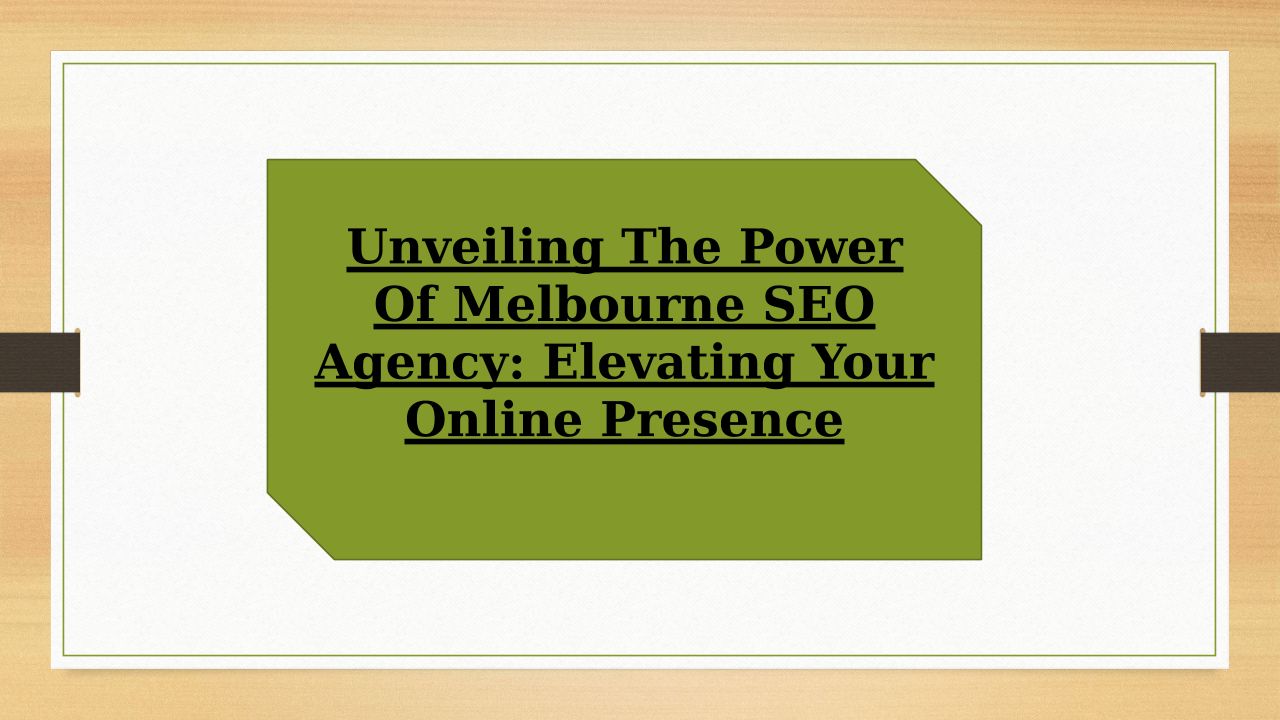 Unveiling The Power Of Melbourne SEO Agency: Elevating Your Online Presence